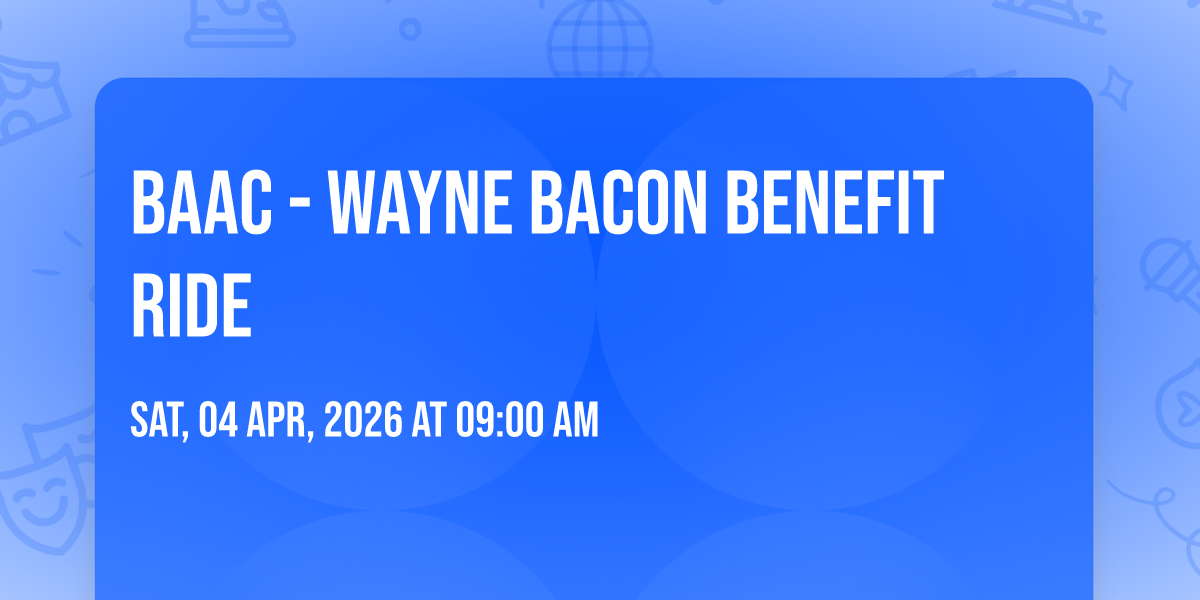 BAAC - WAYNE BACON BENEFIT RIDE

SAT, 04 APR, 2026 AT 09:00 AM